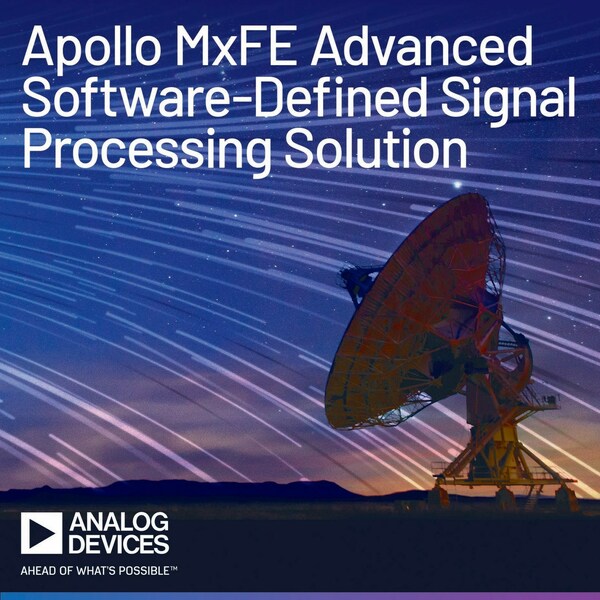 Apollo MxFE Advanced Software-Defined Signal Processing Solution

ANALOG DEVICES

AHEAD OF WHAT'S POSSIBLE™